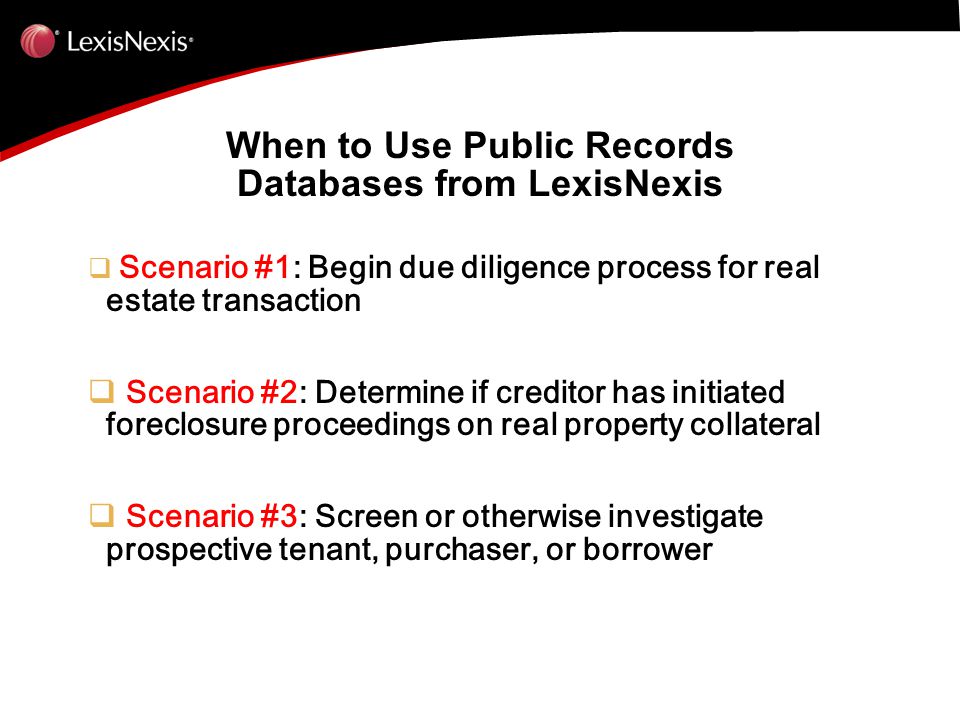 LexisNexis®

When to Use Public Records Databases from LexisNexis

❑ Scenario #1: Begin due diligence process for real estate transaction

❑ Scenario #2: Determine if creditor has initiated foreclosure proceedings on real property collateral

❑ Scenario #3: Screen or otherwise investigate prospective tenant, purchaser, or borrower